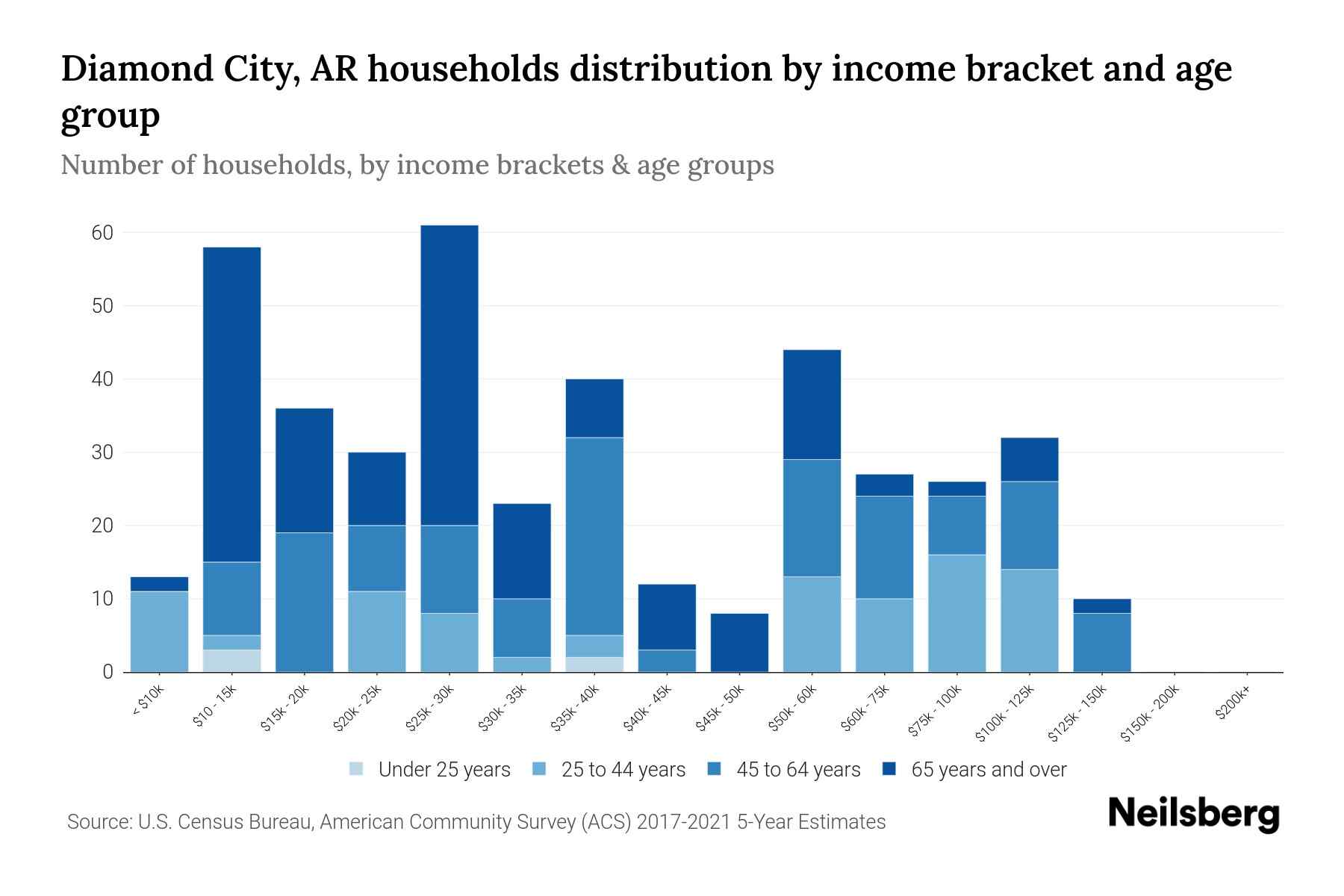 Diamond City, AR households distribution by income bracket and age group

Number of households, by income brackets & age groups

60
50
40
30
20
10
0

< $10k
$10 - 15k
$15k - 20k
$20k - 25k
$25k - 30k
$30k - 35k
$35k - 40k
$40k - 45k
$45k - 50k
$50k - 60k
$60k - 75k
$75k - 100k
$100k - 125k
$125k - 150k
$150k - 200k
$200k+

Under 25 years
25 to 44 years
45 to 64 years
65 years and over

Source: U.S. Census Bureau, American Community Survey (ACS) 2017-2021 5-Year Estimates

Neilsberg